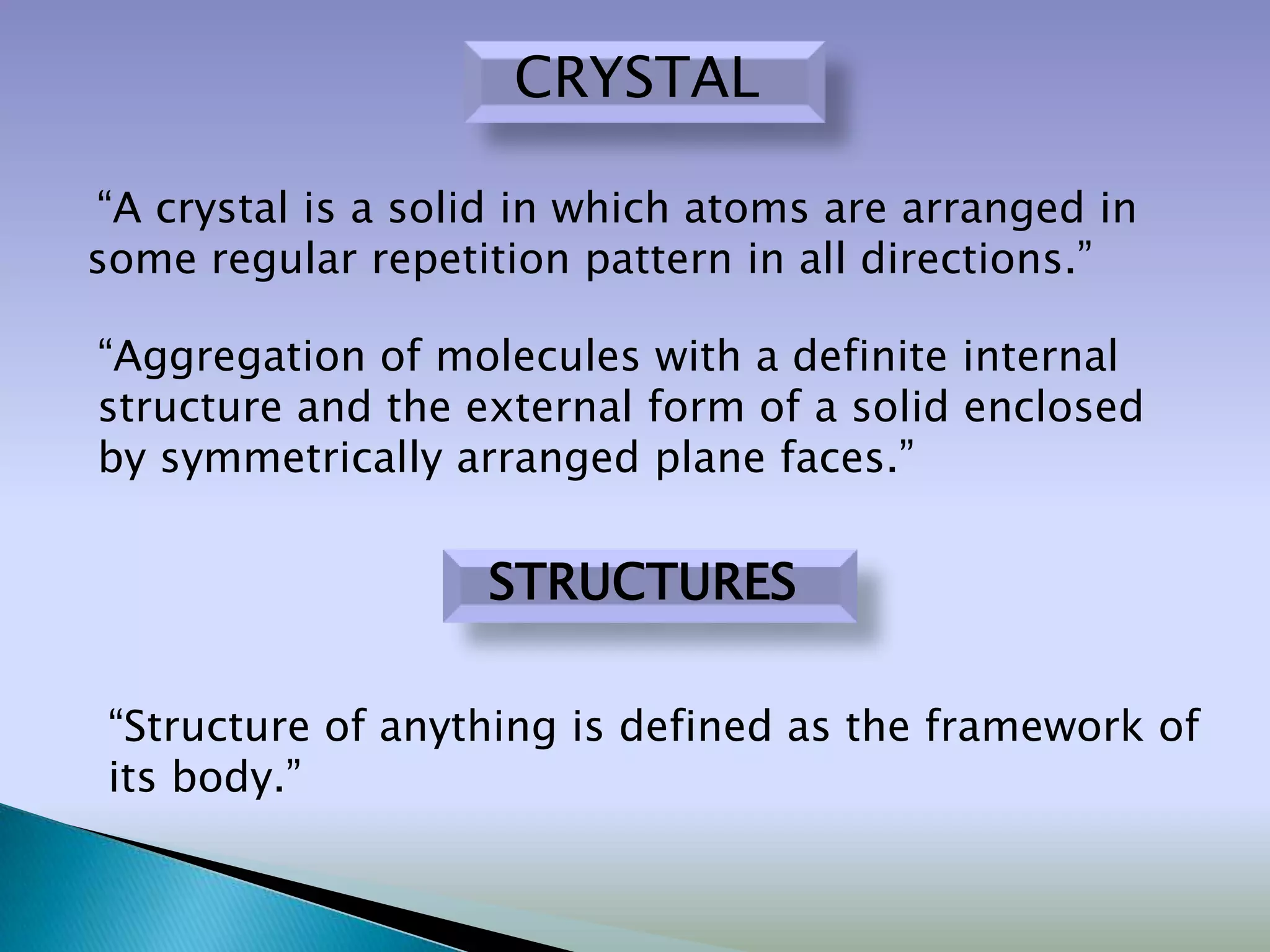 CRYSTAL

“A crystal is a solid in which atoms are arranged in some regular repetition pattern in all directions.”

“Aggregation of molecules with a definite internal structure and the external form of a solid enclosed by symmetrically arranged plane faces.”

STRUCTURES

“Structure of anything is defined as the framework of its body.”